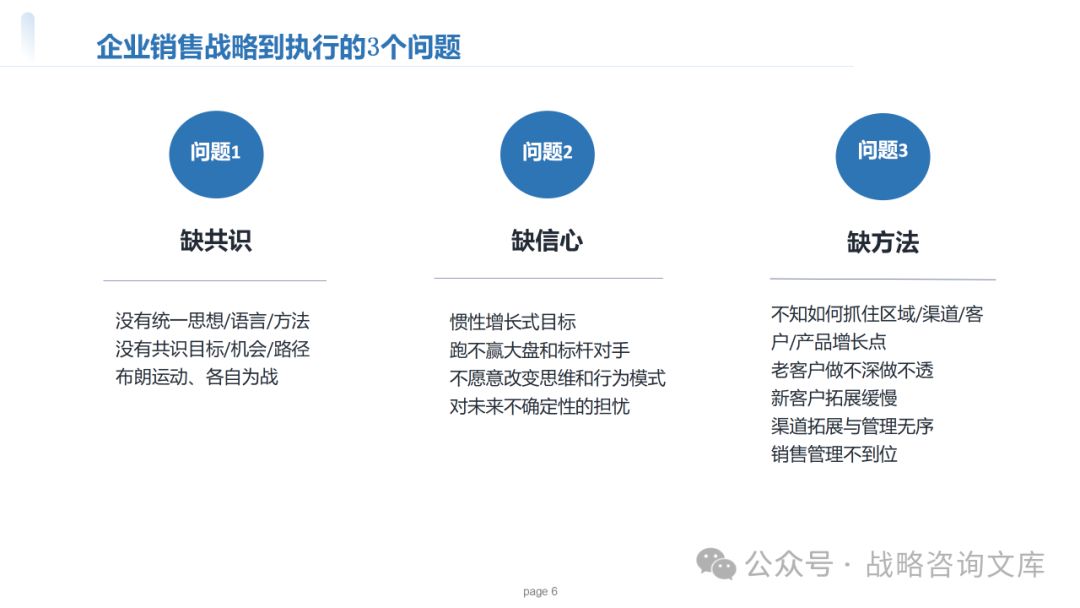 企业销售战略到执行的3个问题

问题1

缺共识

没有统一思想/语言/方法
没有共识目标/机会/路径
布朗运动、各自为战

问题2

缺信心

惯性增长式目标
跑不赢大盘和标杆对手
不愿意改变思维和行为模式
对未来不确定性的担忧

问题3

缺方法

不知如何抓住区域/渠道/客户/产品增长点
老客户做不深做不透
新客户拓展缓慢
渠道拓展与管理无序
销售管理不到位

公众号 · 战略咨询文库

page 6